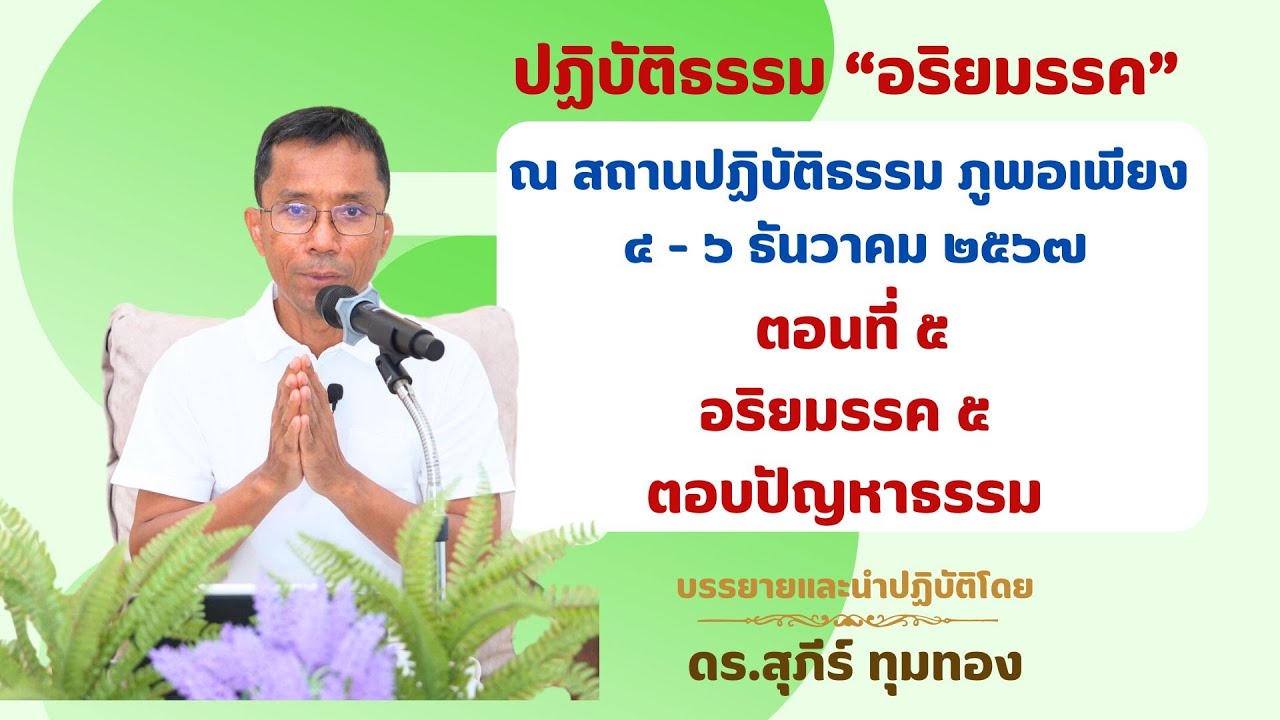 ปฏิบัติธรรม “อริยมรรค”

ณ สถานปฏิบัติธรรม ภูพอเพียง
๔ - ๖ ธันวาคม ๒๕๖๗
ตอนที่ ๕
อริยมรรค ๕
ตอบปัญหาธรรม

บรรยายและนำปฏิบัติโดย
ดร.สุภีร์ ทุมทอง